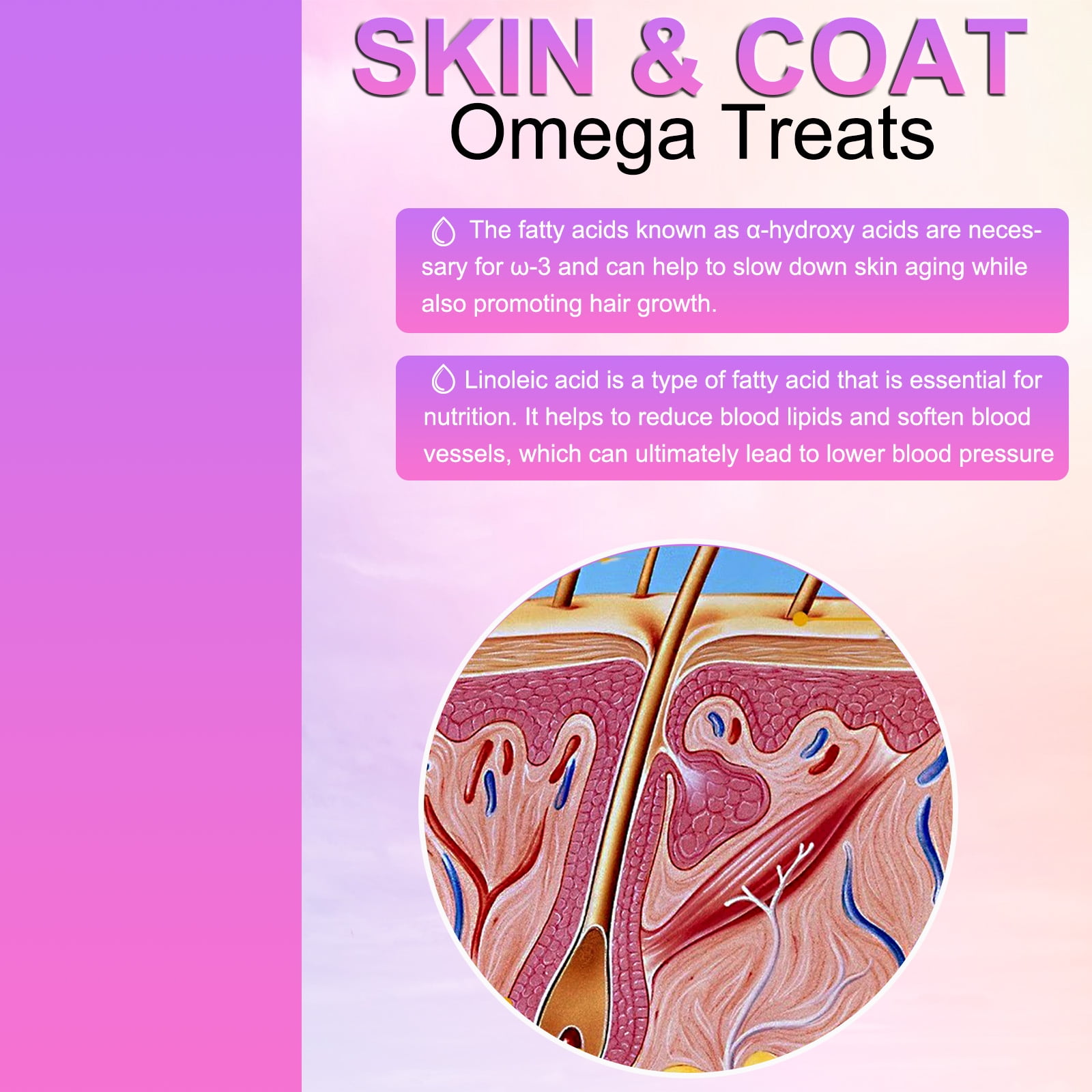 SKIN & COAT
Omega Treats

The fatty acids known as α-hydroxy acids are necessary for ω-3 and can help to slow down skin aging while also promoting hair growth.

Linoleic acid is a type of fatty acid that is essential for nutrition. It helps to reduce blood lipids and soften blood vessels, which can ultimately lead to lower blood pressure